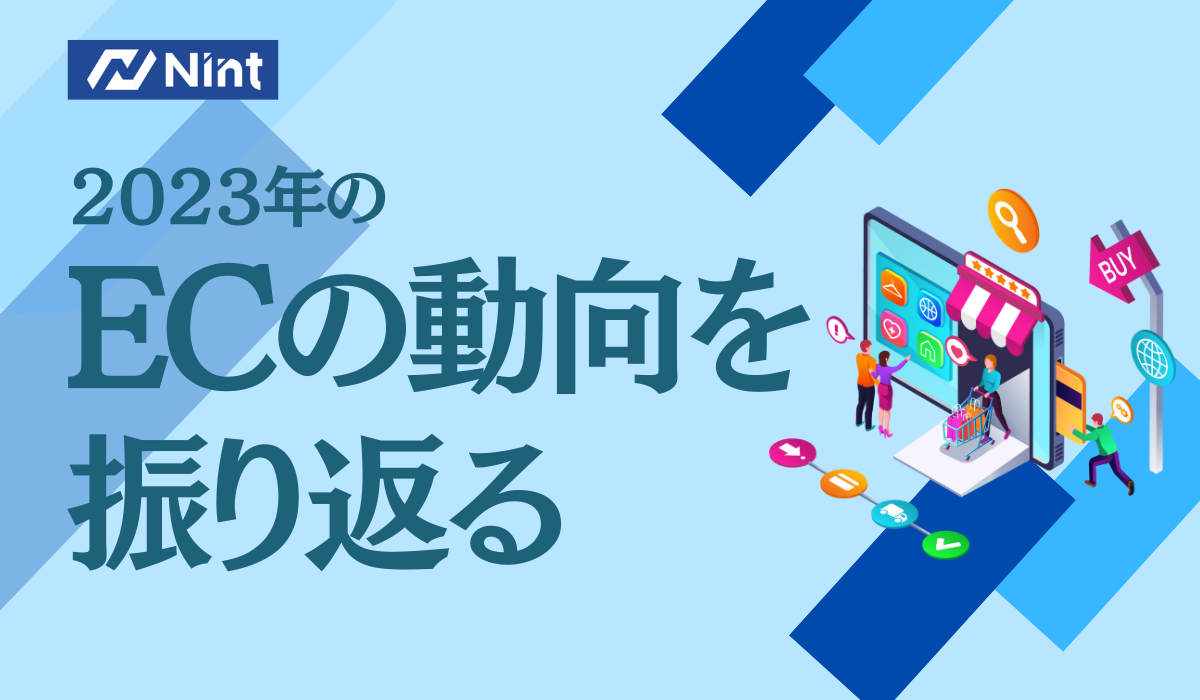 Nint

2023年の
ECの動向を
振り返る

BUY